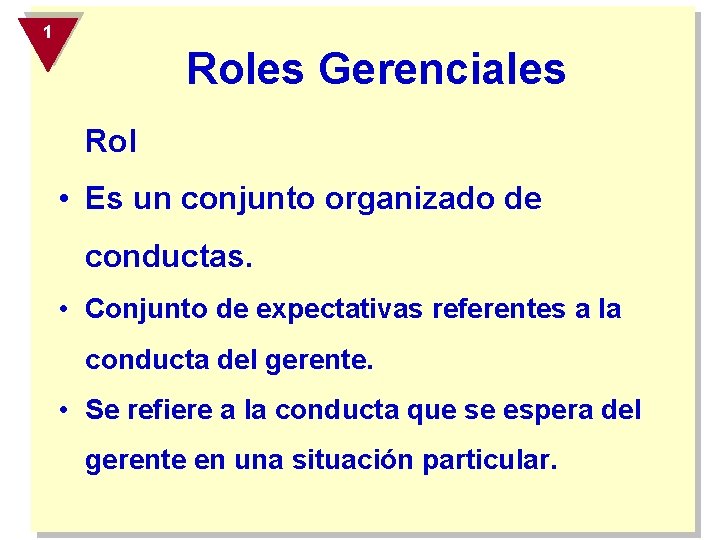 1

Roles Gerenciales

Rol

• Es un conjunto organizado de conductas.

• Conjunto de expectativas referentes a la conducta del gerente.

• Se refiere a la conducta que se espera del gerente en una situación particular.